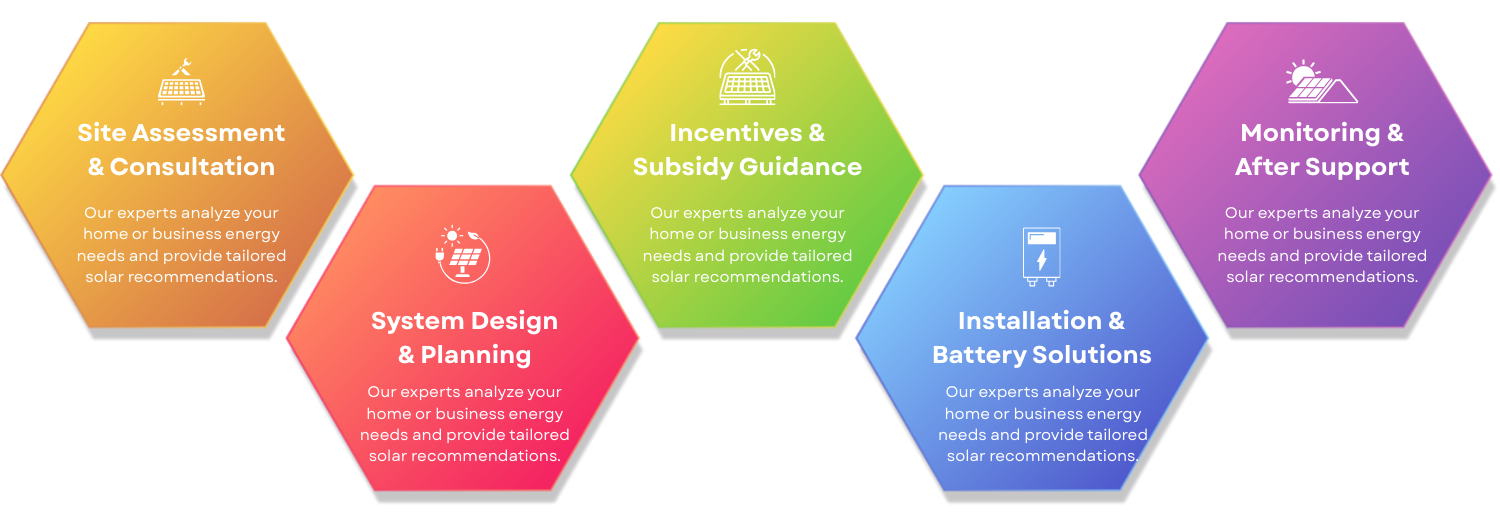 Site Assessment & Consultation

Our experts analyze your home or business energy needs and provide tailored solar recommendations.

System Design & Planning

Our experts analyze your home or business energy needs and provide tailored solar recommendations.

Incentives & Subsidy Guidance

Our experts analyze your home or business energy needs and provide tailored solar recommendations.

Installation & Battery Solutions

Our experts analyze your home or business energy needs and provide tailored solar recommendations.

Monitoring & After Support

Our experts analyze your home or business energy needs and provide tailored solar recommendations.